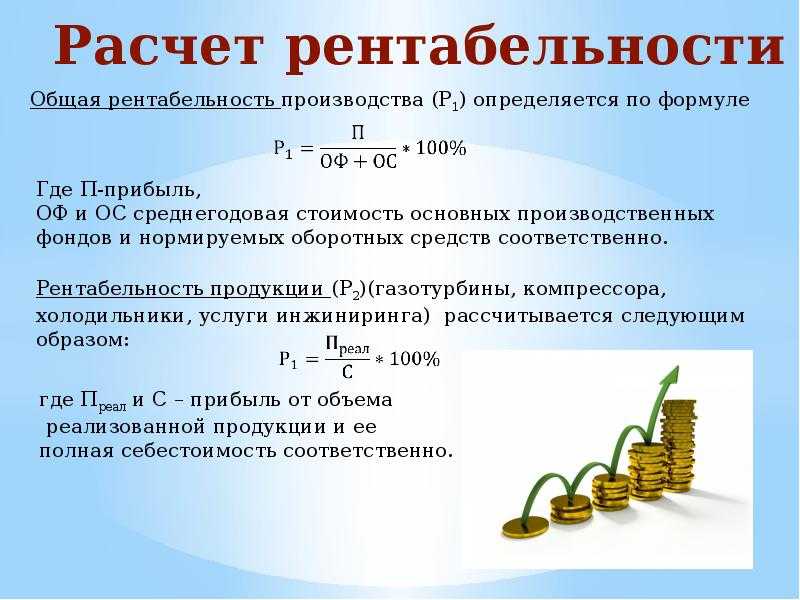 Расчет рентабельности

Общая рентабельность производства ($Р_1$) определяется по формуле

$Р_1 = \frac{П}{ОФ + ОС} * 100\%$

Где П-прибыль,
ОФ и ОС среднегодовая стоимость основных производственных фондов и нормируемых оборотных средств соответственно.

Рентабельность продукции ($Р_2$)(газотурбины, компрессора, холодильники, услуги инжиниринга) рассчитывается следующим образом:

$Р_1 = \frac{П_{реал}}{С} * 100\%$

где $П_{реал}$ и С – прибыль от объема реализованной продукции и ее полная себестоимость соответственно.